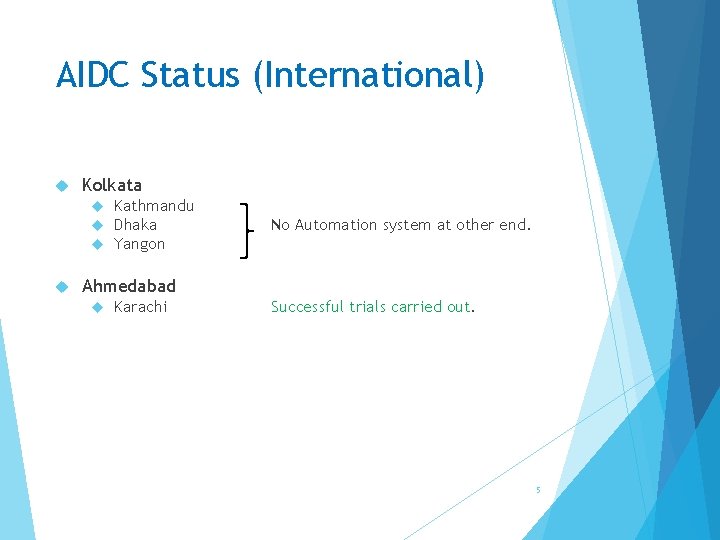 AIDC Status (International)

Kolkata
Kathmandu
Dhaka
Yangon

No Automation system at other end.

Ahmedabad
Karachi

Successful trials carried out.

5